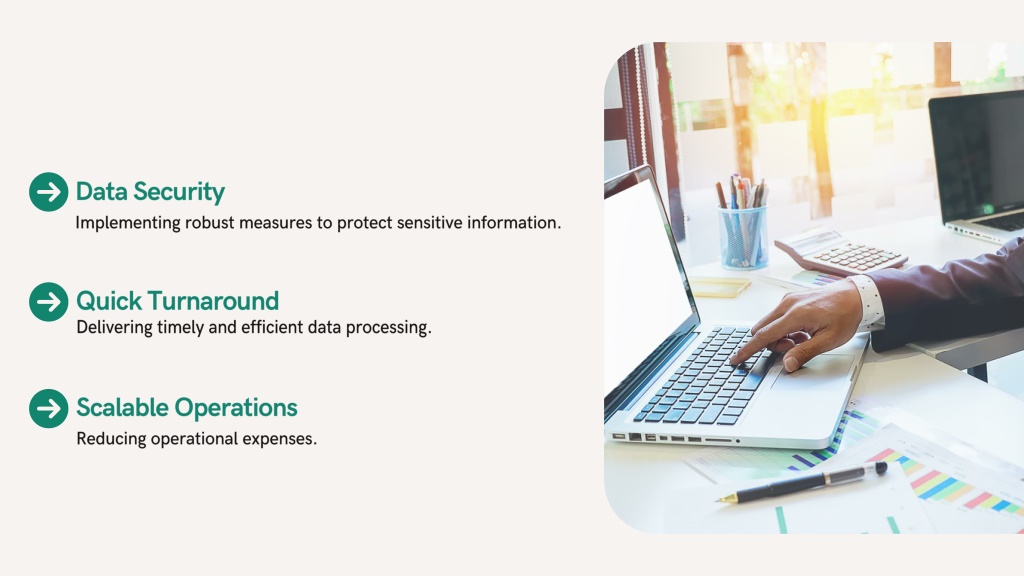 Data Security
Implementing robust measures to protect sensitive information.

Quick Turnaround
Delivering timely and efficient data processing.

Scalable Operations
Reducing operational expenses.